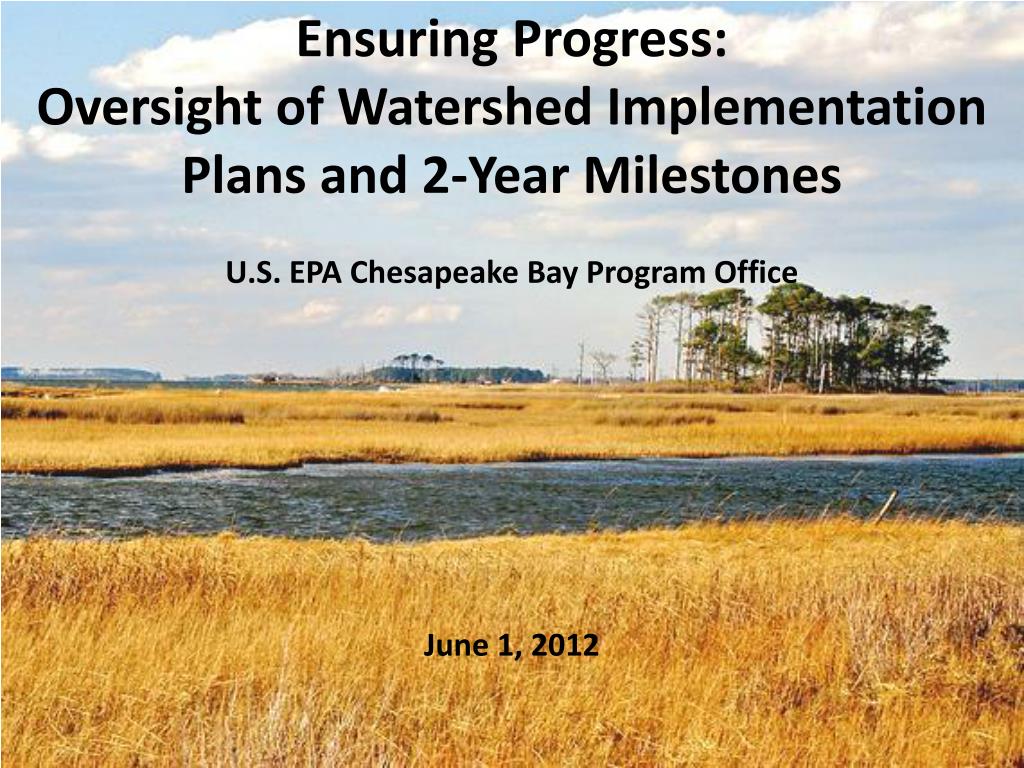 Ensuring Progress:
Oversight of Watershed Implementation Plans and 2-Year Milestones

U.S. EPA Chesapeake Bay Program Office

June 1, 2012